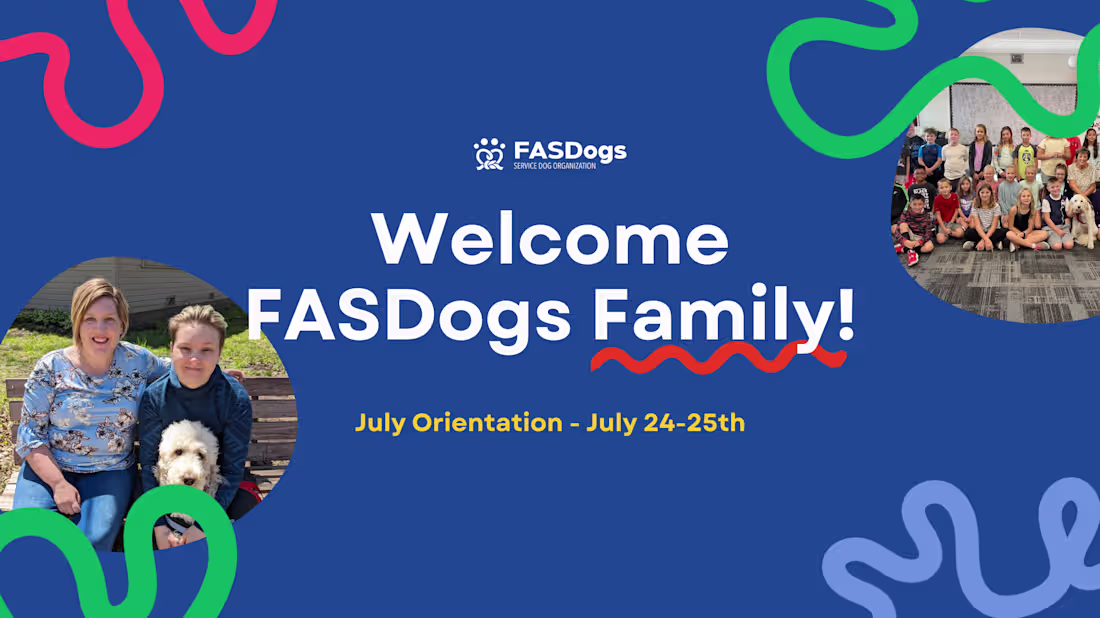 FASDogs
SERVICE DOG ORGANIZATION

Welcome FASDogs Family!

July Orientation - July 24-25th